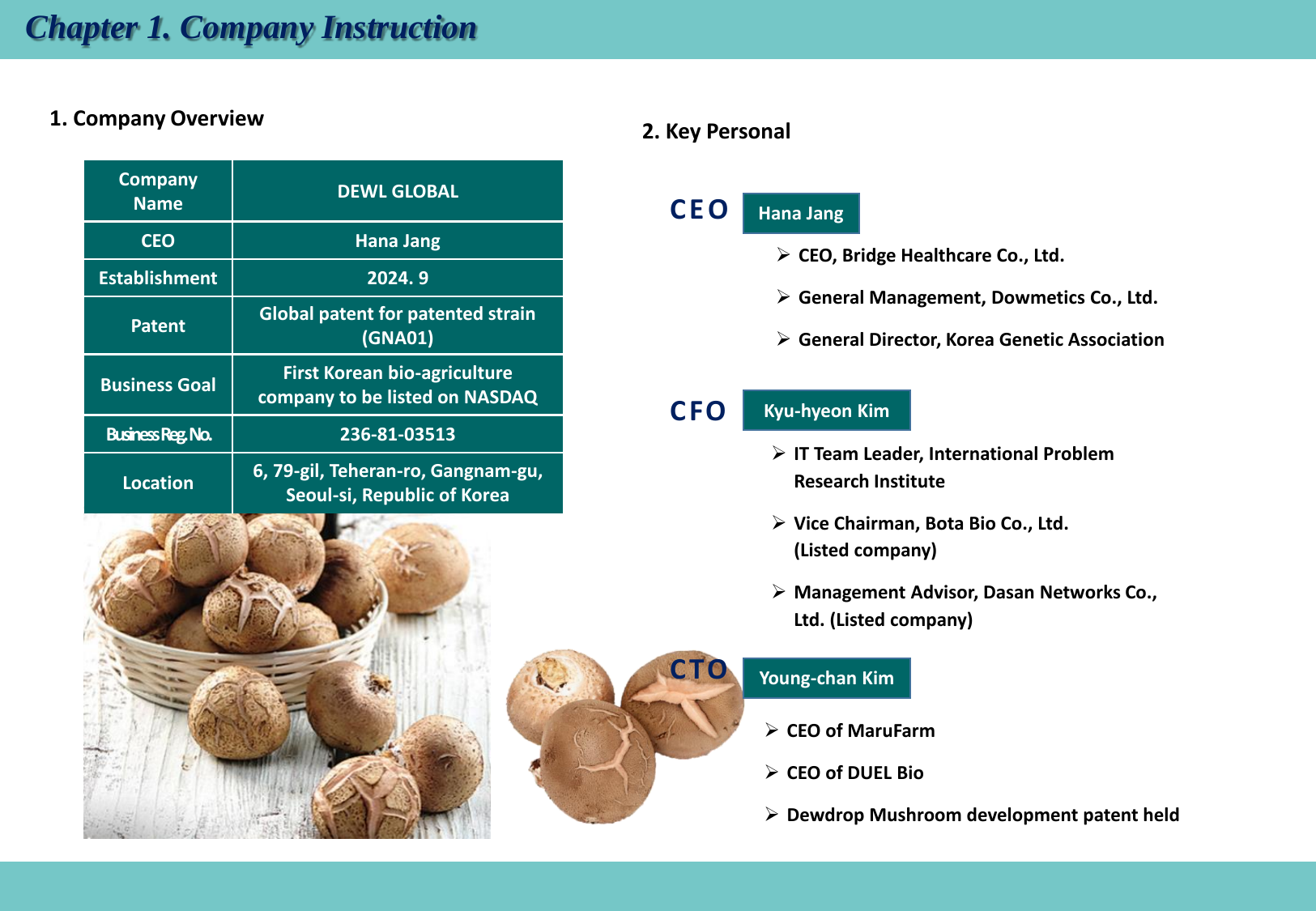 Chapter 1. Company Instruction

1. Company Overview

| Company Name | DEWL GLOBAL |
|---|---|
| CEO | Hana Jang |
| Establishment | 2024. 9 |
| Patent | Global patent for patented strain (GNA01) |
| Business Goal | First Korean bio-agriculture company to be listed on NASDAQ |
| Business Reg. No. | 236-81-03513 |
| Location | 6, 79-gil, Teheran-ro, Gangnam-gu, Seoul-si, Republic of Korea |

2. Key Personal

CEO Hana Jang

➢ CEO, Bridge Healthcare Co., Ltd.

➢ General Management, Dowmetics Co., Ltd.

➢ General Director, Korea Genetic Association

CFO Kyu-hyeon Kim

➢ IT Team Leader, International Problem Research Institute

➢ Vice Chairman, Bota Bio Co., Ltd. (Listed company)

➢ Management Advisor, Dasan Networks Co., Ltd. (Listed company)

CTO Young-chan Kim

➢ CEO of MaruFarm

➢ CEO of DUEL Bio

➢ Dewdrop Mushroom development patent held